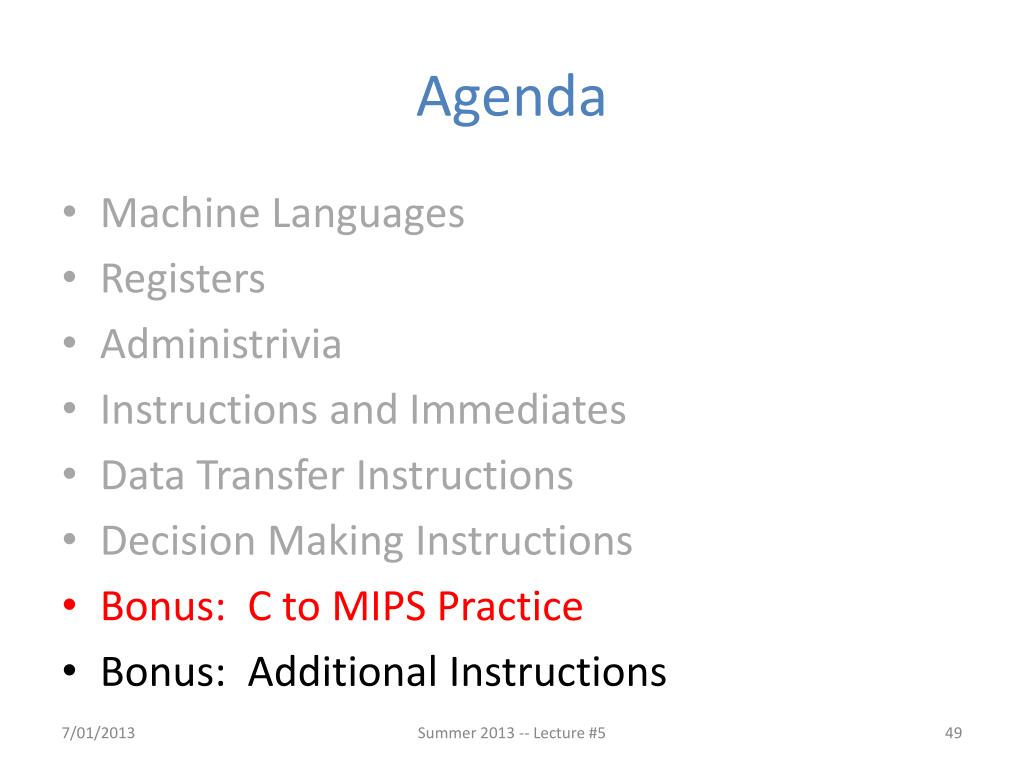 Agenda

• Machine Languages
• Registers
• Administrivia
• Instructions and Immediates
• Data Transfer Instructions
• Decision Making Instructions
• Bonus: C to MIPS Practice
• Bonus: Additional Instructions

7/01/2013

Summer 2013 -- Lecture #5

49